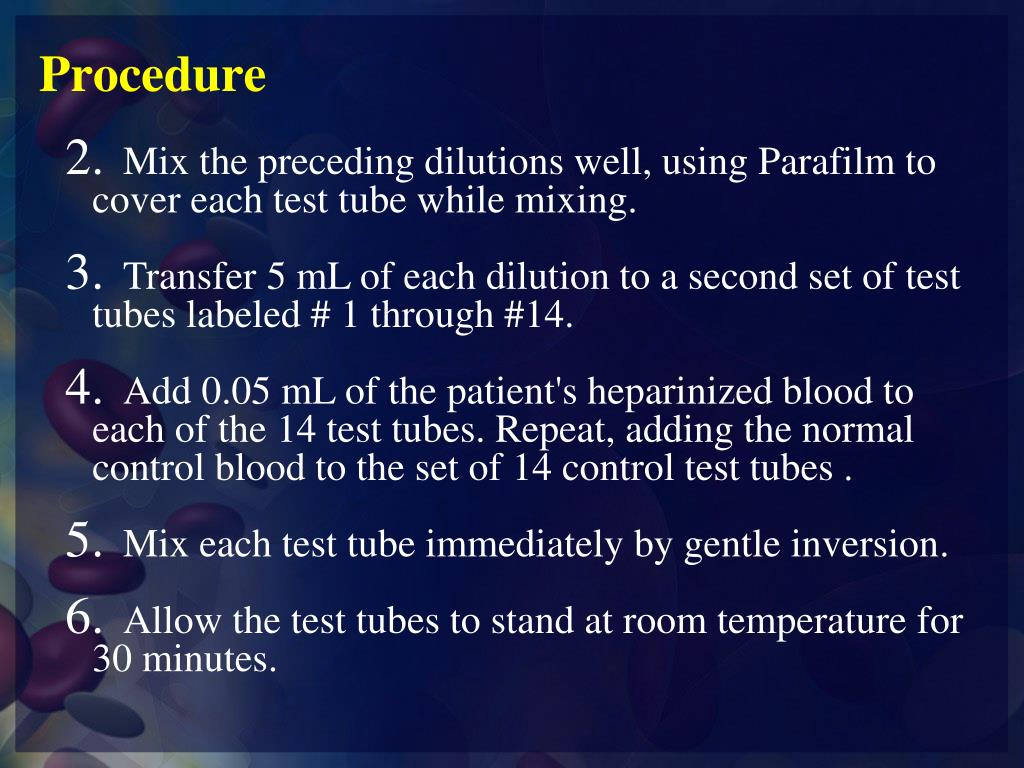 Procedure

2. Mix the preceding dilutions well, using Parafilm to cover each test tube while mixing.

3. Transfer 5 mL of each dilution to a second set of test tubes labeled # 1 through #14.

4. Add 0.05 mL of the patient's heparinized blood to each of the 14 test tubes. Repeat, adding the normal control blood to the set of 14 control test tubes .

5. Mix each test tube immediately by gentle inversion.

6. Allow the test tubes to stand at room temperature for 30 minutes.